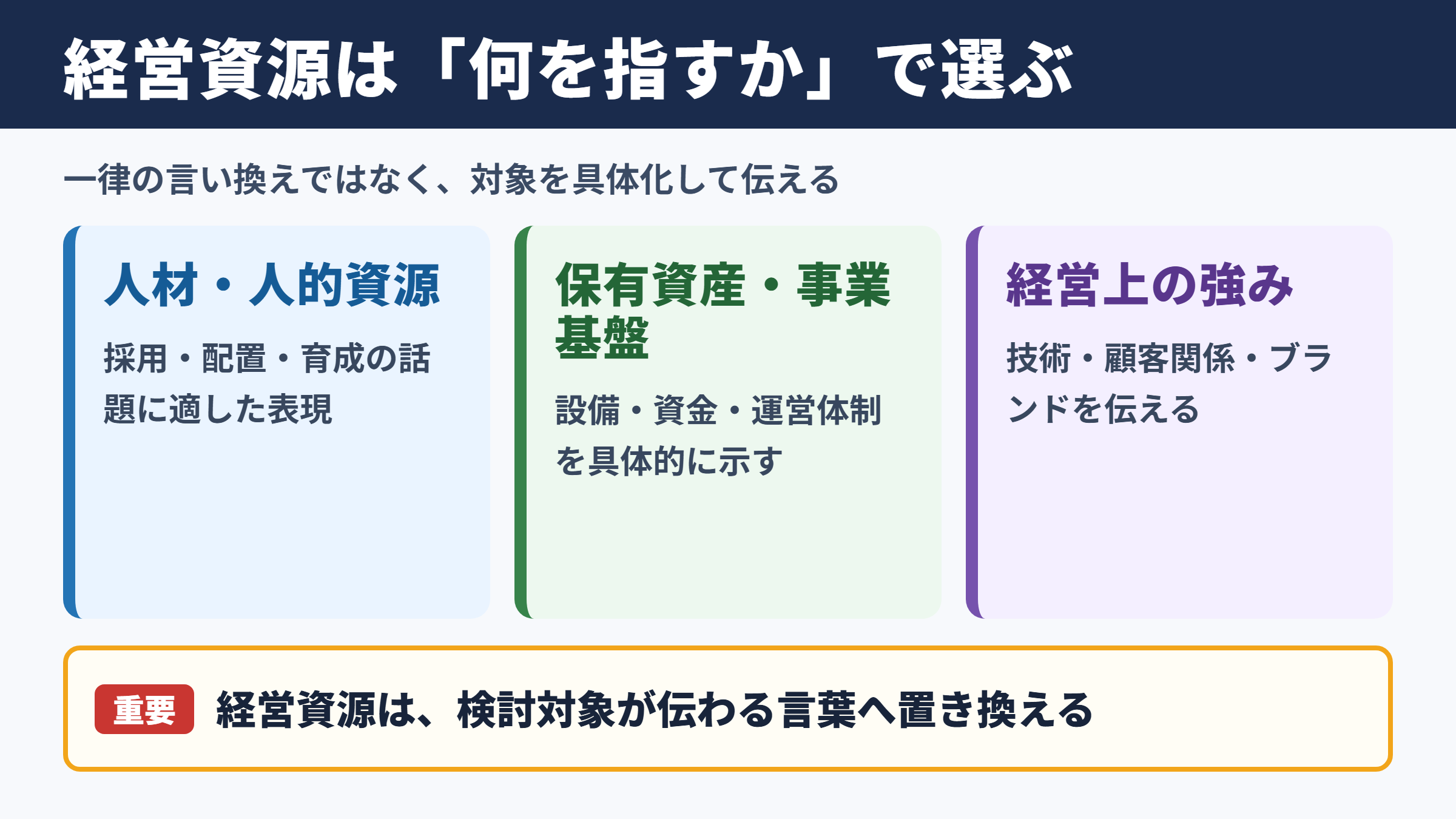 経営資源は「何を指すか」で選ぶ

一律の言い換えではなく、対象を具体化して伝える

人材・人的資源

採用・配置・育成の話題に適した表現

保有資産・事業基盤

設備・資金・運営体制を具体的に示す

経営上の強み

技術・顧客関係・ブランドを伝える

重要 経営資源は、検討対象が伝わる言葉へ置き換える